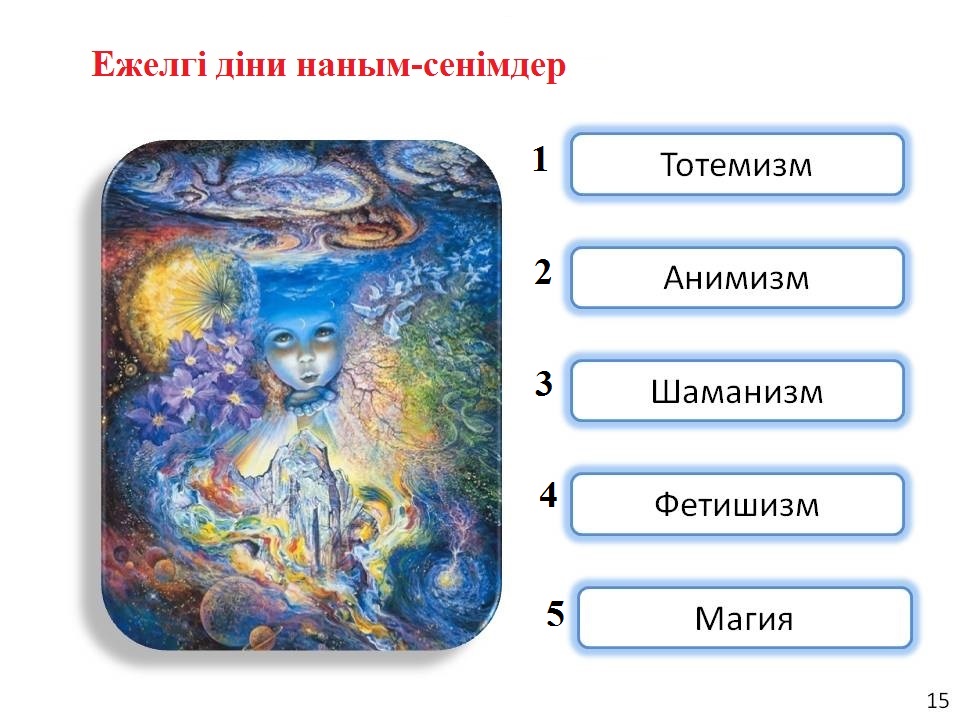 Ежелгі діни наным-сенімдер

1 Тотемизм

2 Анимизм

3 Шаманизм

4 Фетишизм

5 Магия

15